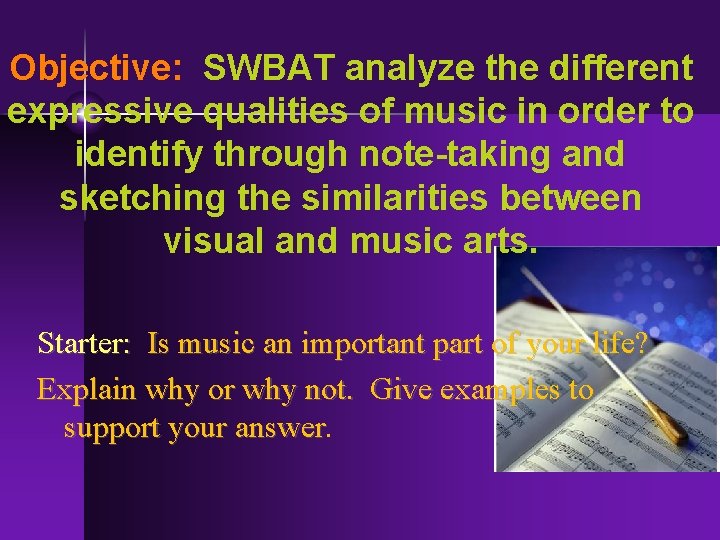 Objective: SWBAT analyze the different expressive qualities of music in order to identify through note-taking and sketching the similarities between visual and music arts.

Starter: Is music an important part of your life? Explain why or why not. Give examples to support your answer.